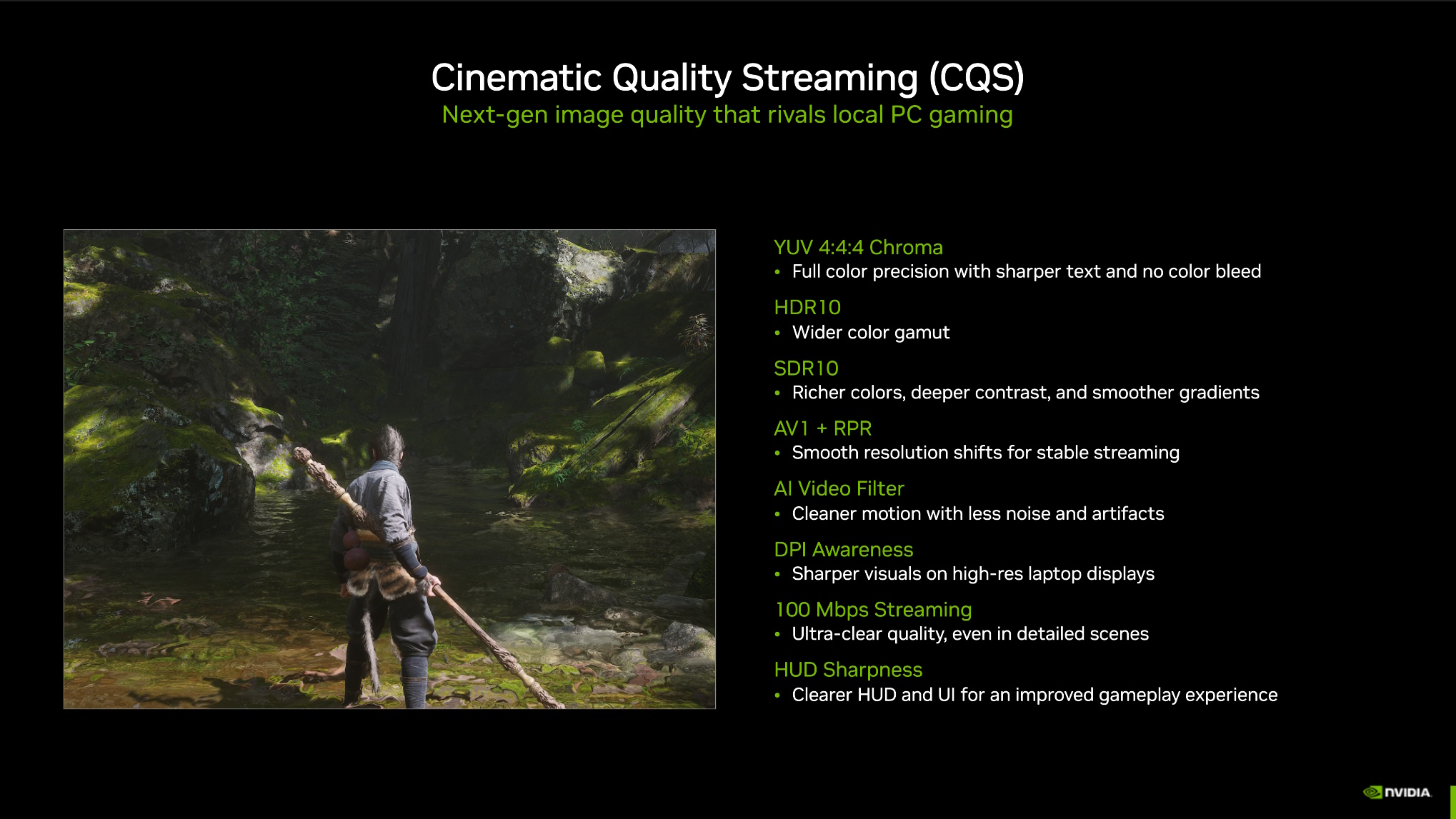 Cinematic Quality Streaming (CQS)
Next-gen image quality that rivals local PC gaming

YUV 4:4:4 Chroma
• Full color precision with sharper text and no color bleed

HDR10
• Wider color gamut

SDR10
• Richer colors, deeper contrast, and smoother gradients

AV1 + RPR
• Smooth resolution shifts for stable streaming

AI Video Filter
• Cleaner motion with less noise and artifacts

DPI Awareness
• Sharper visuals on high-res laptop displays

100 Mbps Streaming
• Ultra-clear quality, even in detailed scenes

HUD Sharpness
• Clearer HUD and UI for an improved gameplay experience

NVIDIA